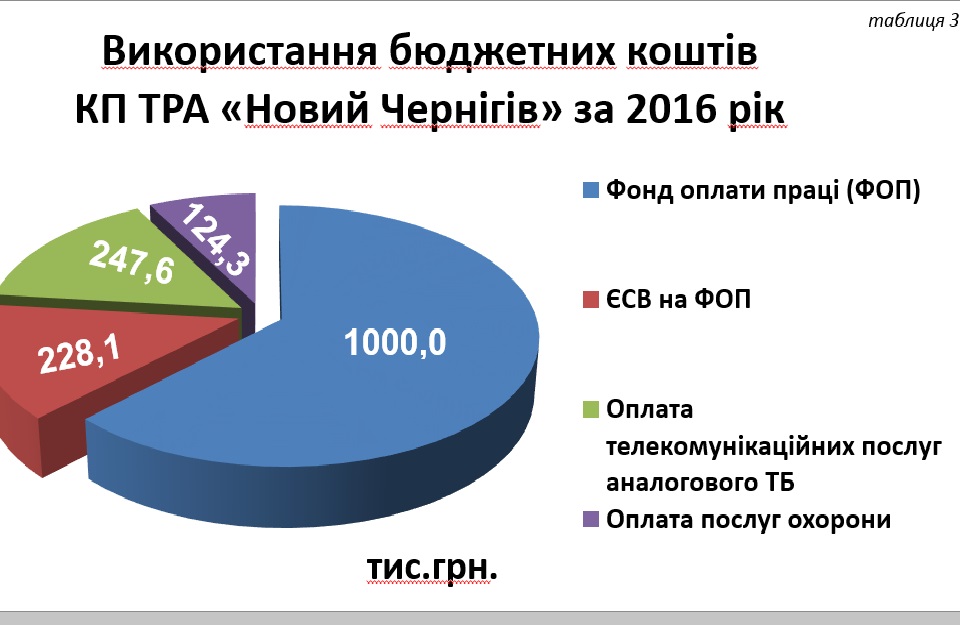 таблиця 3

Використання бюджетних коштів КП ТРА «Новий Чернігів» за 2016 рік

124,3
247,6
228,1
1000,0

Фонд оплати праці (ФОП)
ЄСВ на ФОП
Оплата телекомунікаційних послуг аналогового ТБ
Оплата послуг охорони

тис.грн.